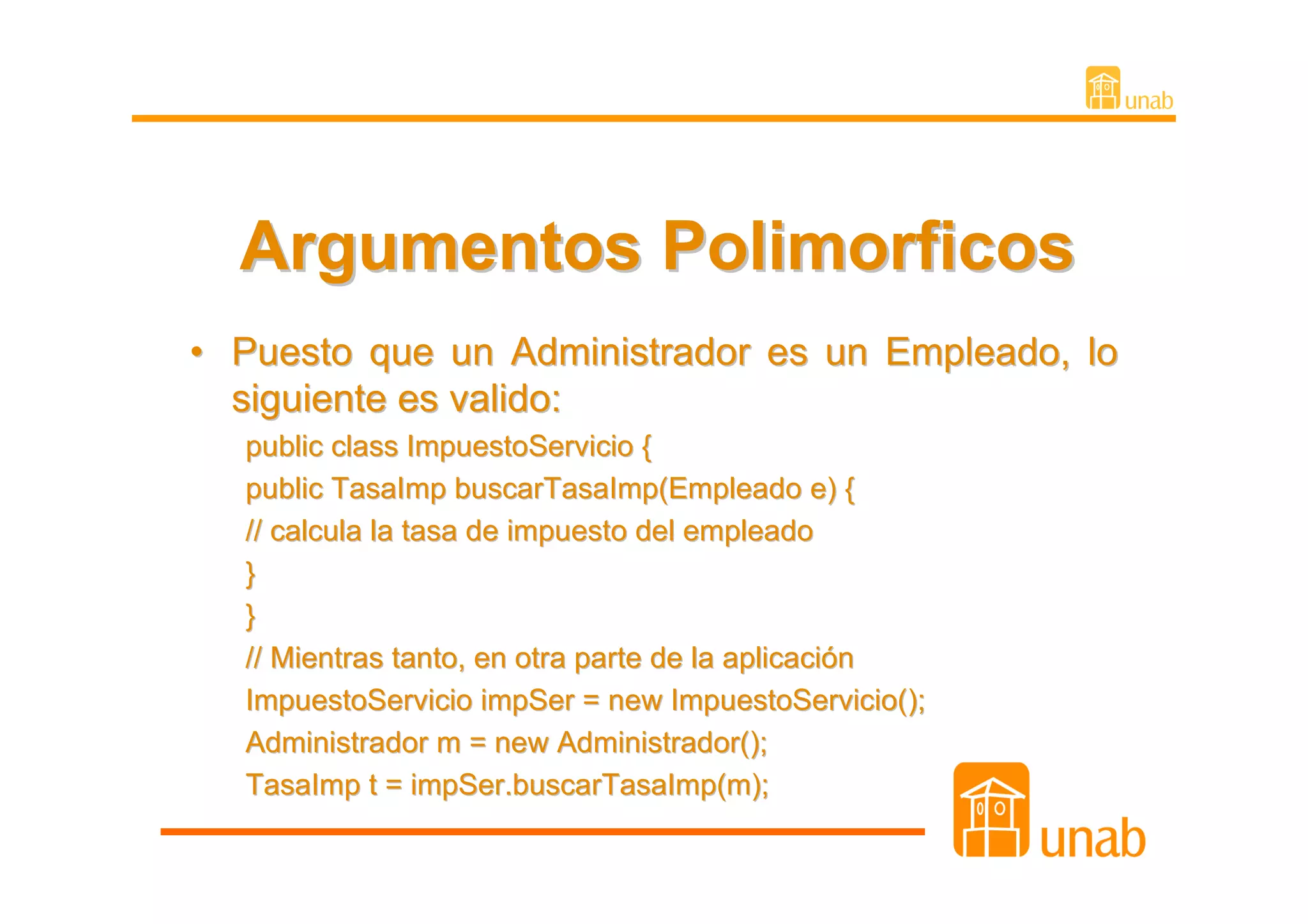 unab

Argumentos Polimorficos

• Puesto que un Administrador es un Empleado, lo siguiente es valido:

public class ImpuestoServicio {
public TasaImp buscarTasaImp(Empleado e) {
// calcula la tasa de impuesto del empleado
}
}
// Mientras tanto, en otra parte de la aplicación
ImpuestoServicio impSer = new ImpuestoServicio();
Administrador m = new Administrador();
TasaImp t = impSer.buscarTasaImp(m);

unab